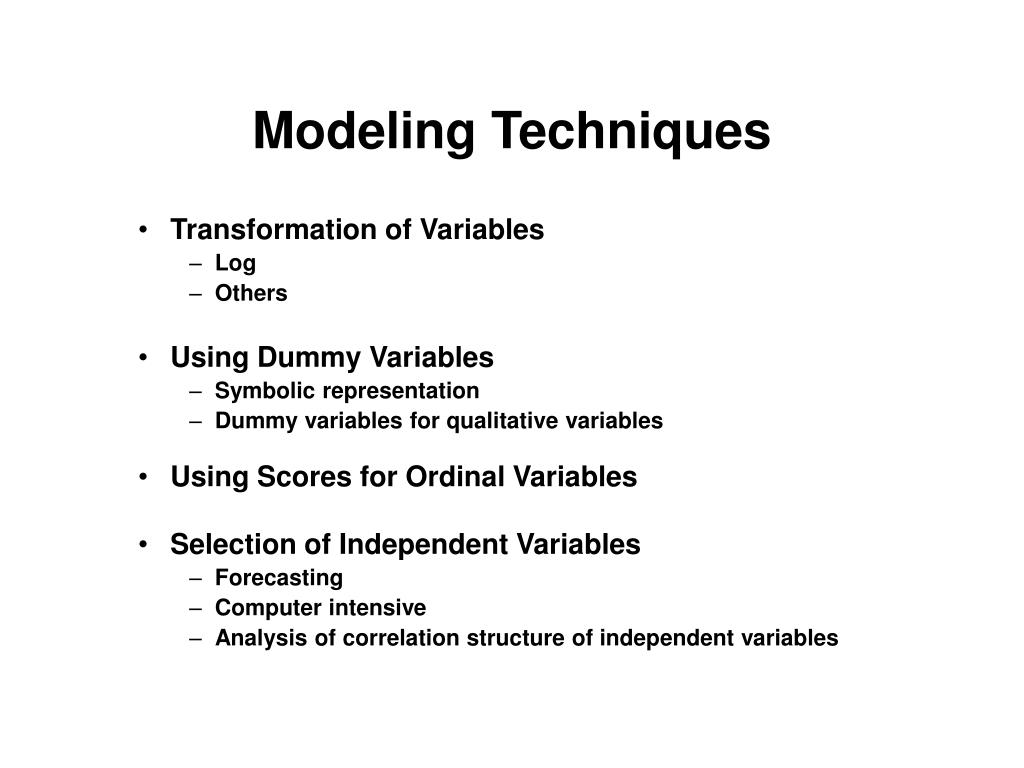 Modeling Techniques

• Transformation of Variables
– Log
– Others

• Using Dummy Variables
– Symbolic representation
– Dummy variables for qualitative variables

• Using Scores for Ordinal Variables

• Selection of Independent Variables
– Forecasting
– Computer intensive
– Analysis of correlation structure of independent variables